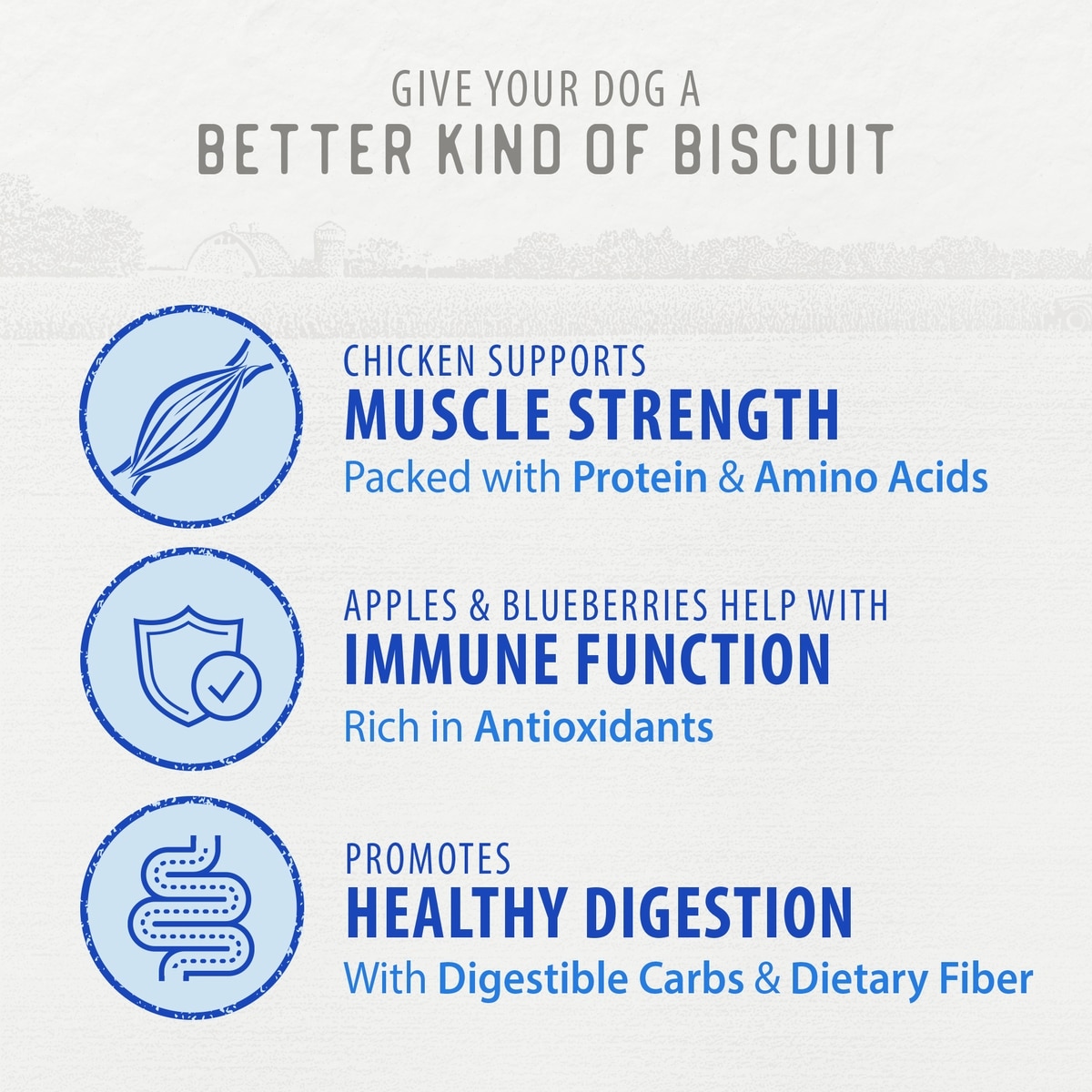 GIVE YOUR DOG A
BETTER KIND OF BISCUIT

CHICKEN SUPPORTS
MUSCLE STRENGTH
Packed with Protein & Amino Acids

APPLES & BLUEBERRIES HELP WITH
IMMUNE FUNCTION
Rich in Antioxidants

PROMOTES
HEALTHY DIGESTION
With Digestible Carbs & Dietary Fiber